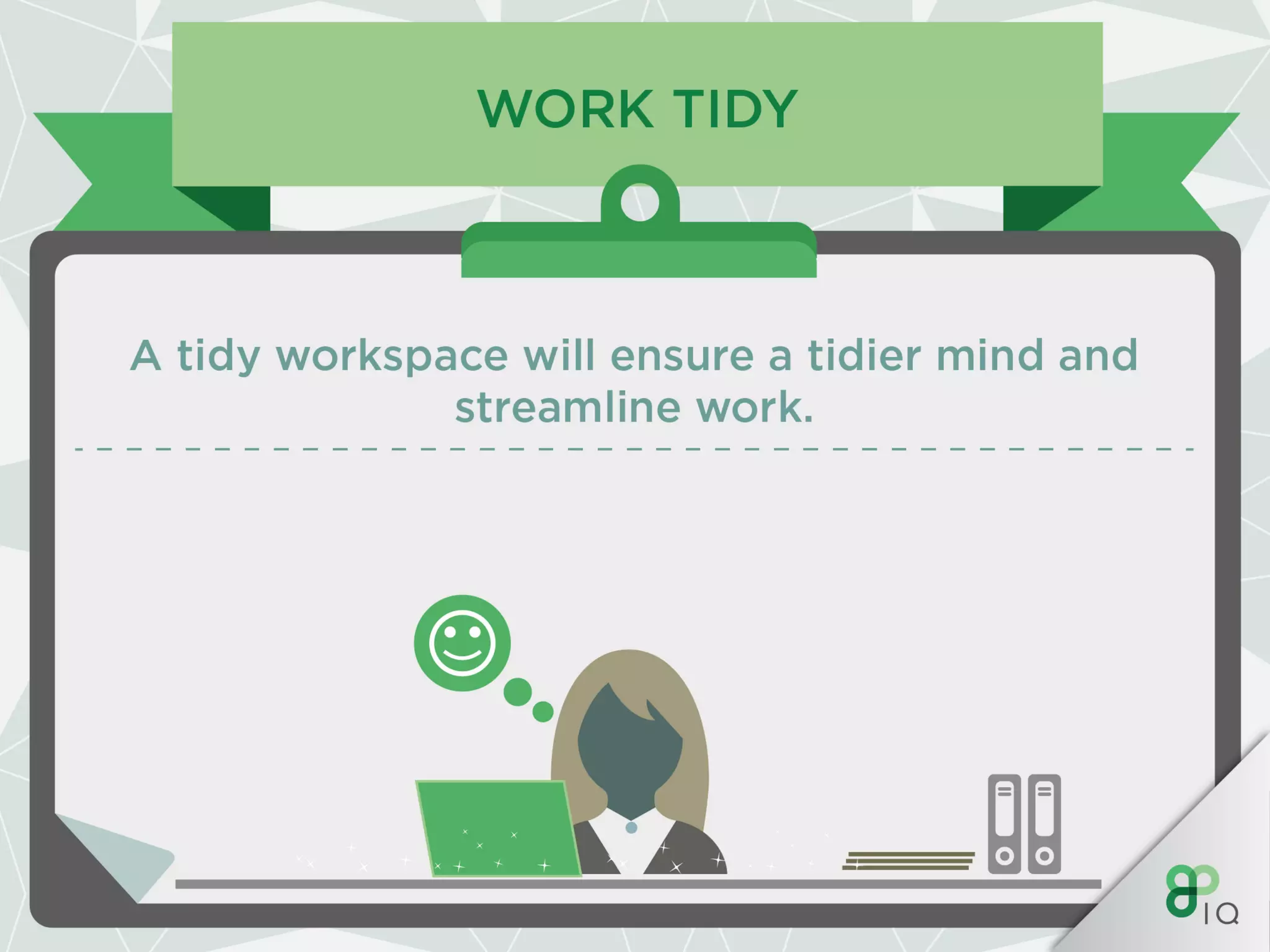 WORK TIDY

A tidy workspace will ensure a tidier mind and streamline work.

IQ